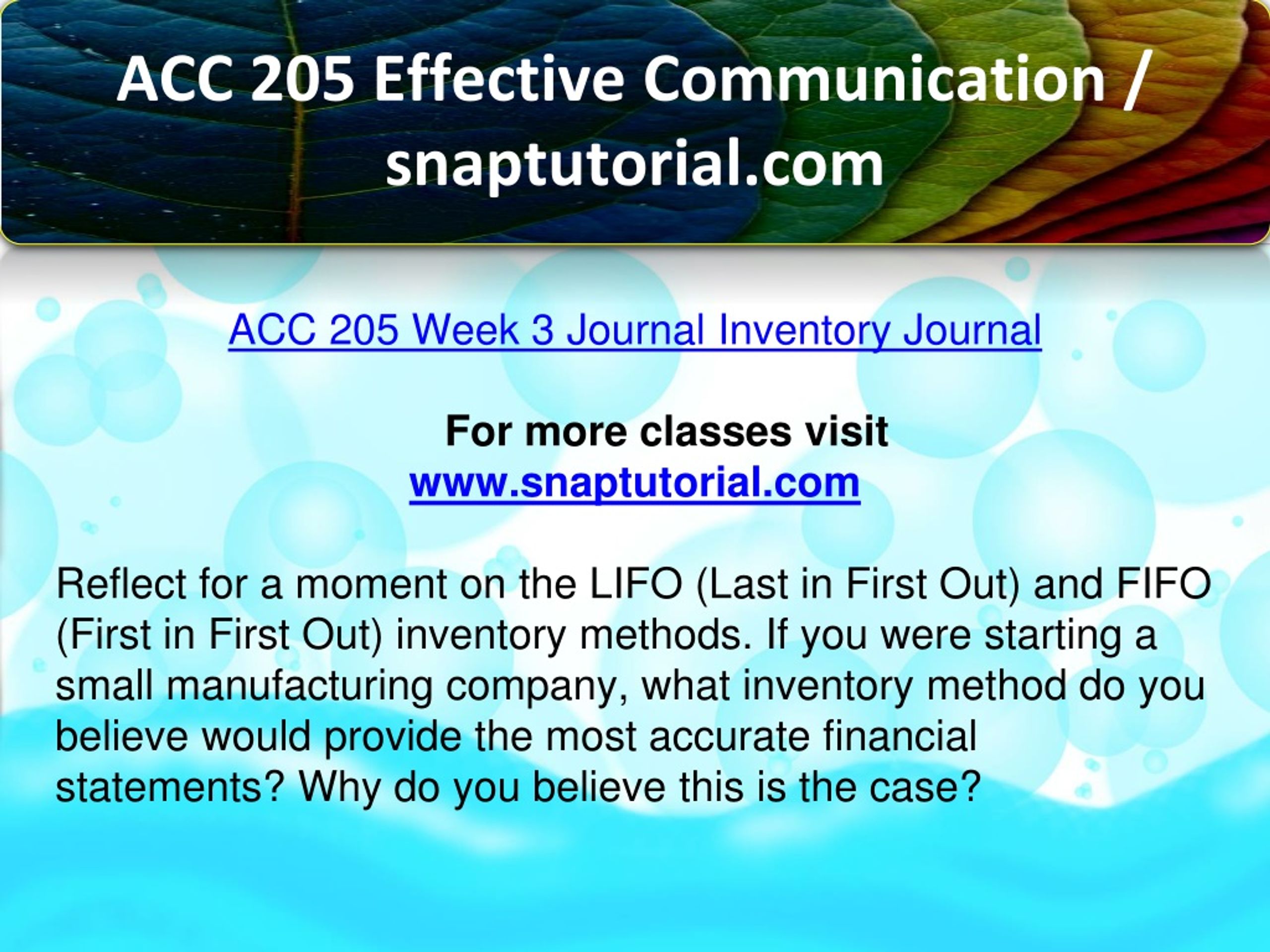 ACC 205 Effective Communication / snaptutorial.com

ACC 205 Week 3 Journal Inventory Journal

For more classes visit
www.snaptutorial.com

Reflect for a moment on the LIFO (Last in First Out) and FIFO (First in First Out) inventory methods. If you were starting a small manufacturing company, what inventory method do you believe would provide the most accurate financial statements? Why do you believe this is the case?